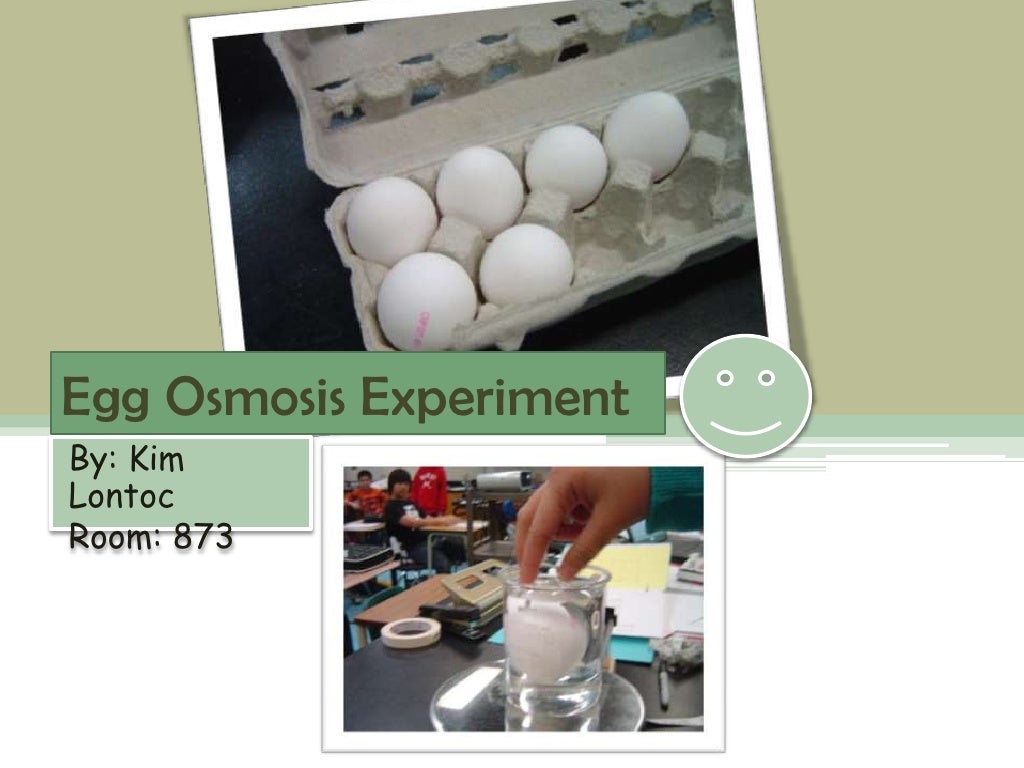 Egg Osmosis Experiment

By: Kim Lontoc
Room: 873